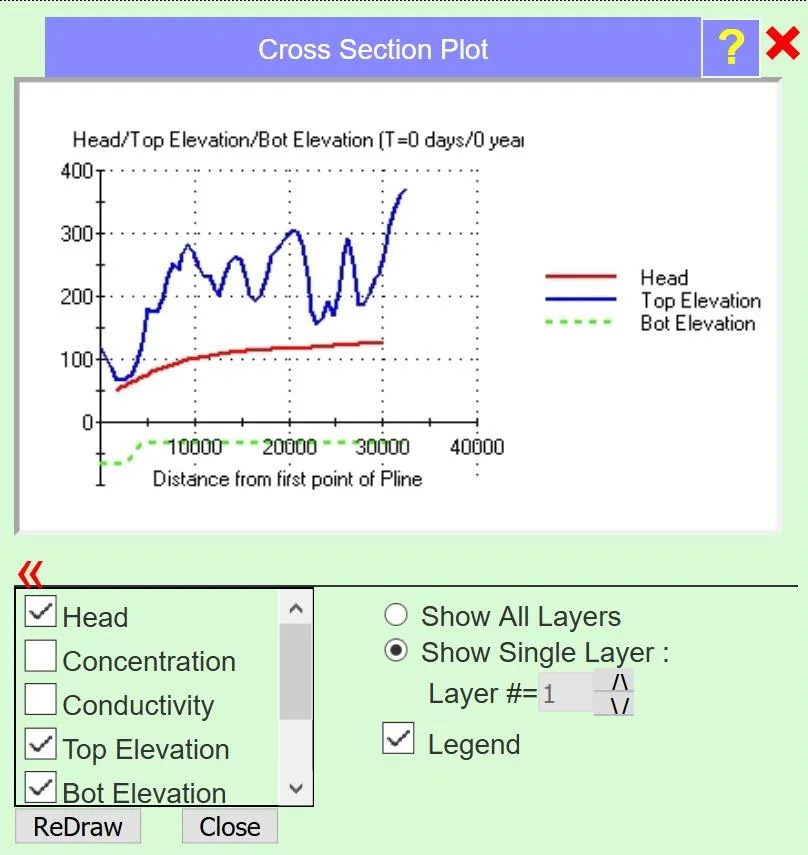 Cross Section Plot

?

Head/Top Elevation/Bot Elevation (T=0 days/0 year

400
300
200
100
0

10000 20000 30000 40000

Distance from first point of Pline

Head
Top Elevation
Bot Elevation

«

Head
Concentration
Conductivity
Top Elevation
Bot Elevation

Show All Layers
Show Single Layer :
Layer #= 1
/\
\/
Legend

ReDraw
Close